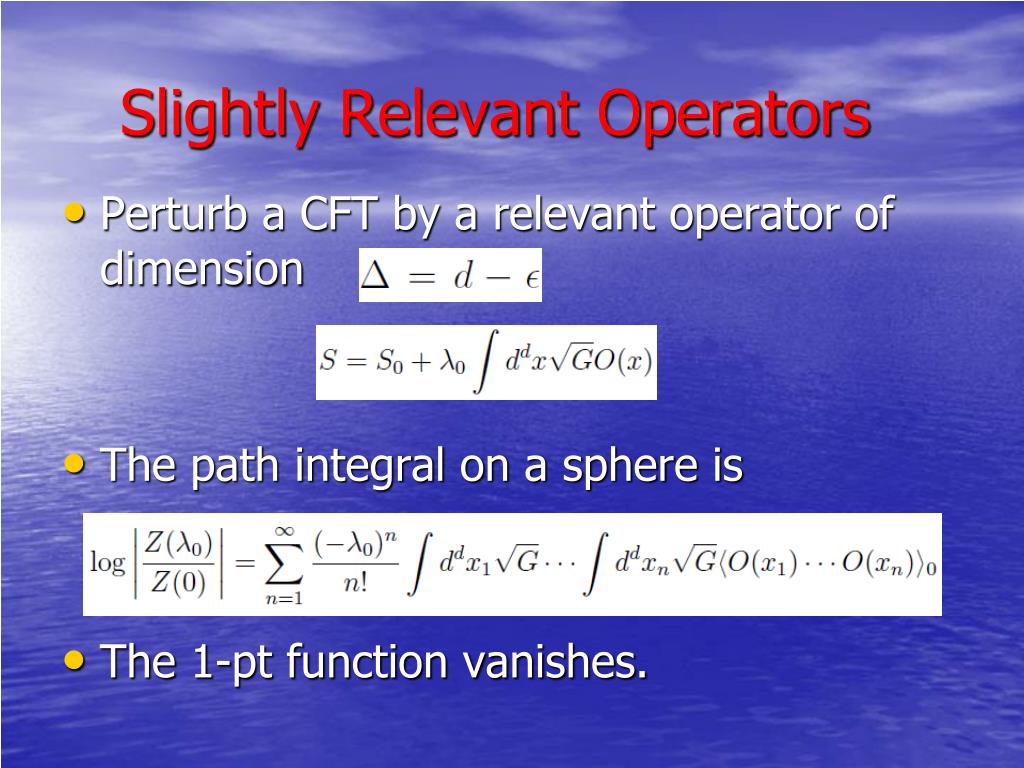 Slightly Relevant Operators

• Perturb a CFT by a relevant operator of dimension $\Delta = d - \epsilon$

$S = S_0 + \lambda_0 \int d^d x \sqrt{G} O(x)$

• The path integral on a sphere is

$\log \left| \frac{Z(\lambda_0)}{Z(0)} \right| = \sum_{n=1}^{\infty} \frac{(-\lambda_0)^n}{n!} \int d^d x_1 \sqrt{G} \cdots \int d^d x_n \sqrt{G} \langle O(x_1) \cdots O(x_n) \rangle_0$

• The 1-pt function vanishes.